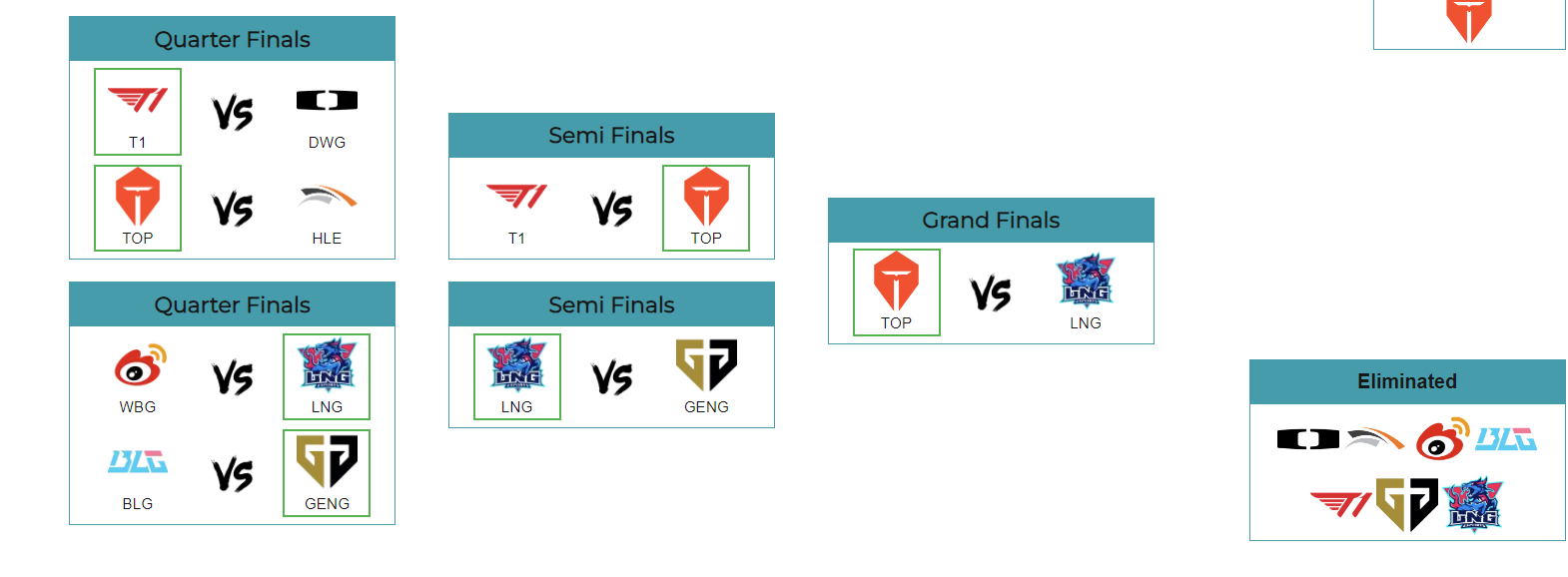 Quarter Finals

T1 VS DWG

TOP VS HLE

Quarter Finals

WBG VS LNG

BLG VS GENG

Semi Finals

T1 VS TOP

Semi Finals

LNG VS GENG

Grand Finals

TOP VS LNG

Eliminated